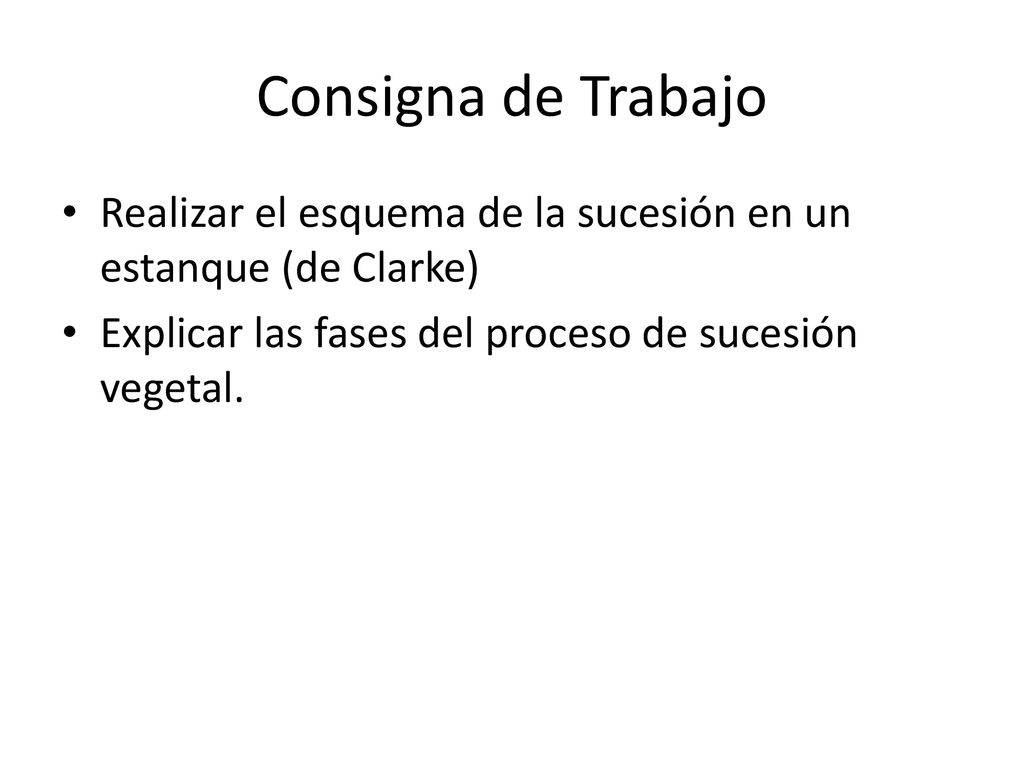 Consigna de Trabajo

• Realizar el esquema de la sucesión en un estanque (de Clarke)
• Explicar las fases del proceso de sucesión vegetal.